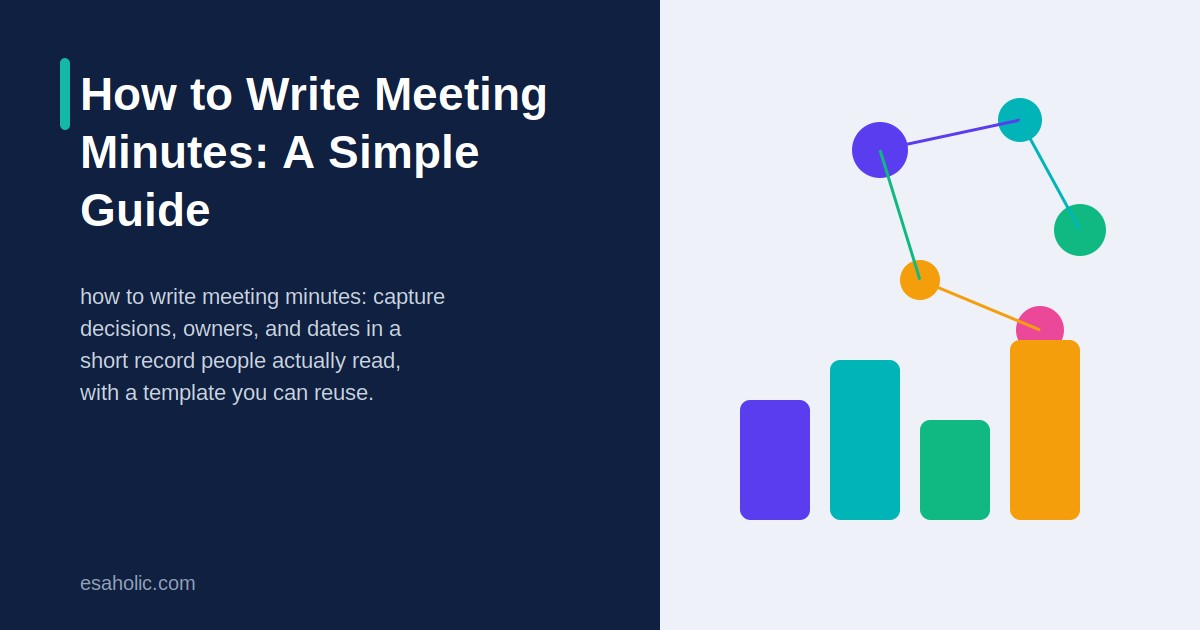 How to Write Meeting Minutes: A Simple Guide

how to write meeting minutes: capture decisions, owners, and dates in a short record people actually read, with a template you can reuse.

esaholic.com